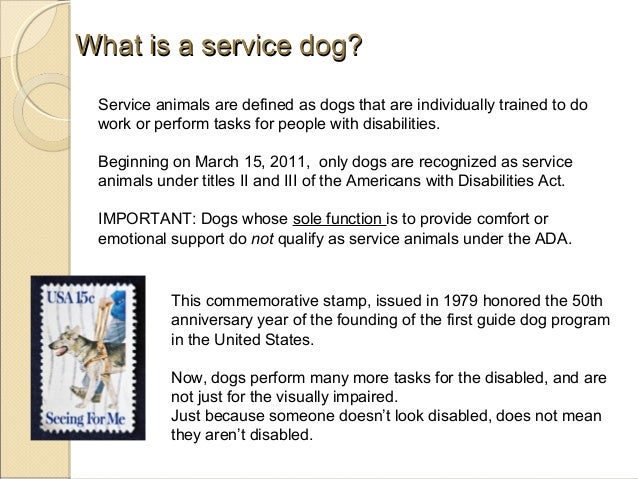 What is a service dog?

Service animals are defined as dogs that are individually trained to do work or perform tasks for people with disabilities.

Beginning on March 15, 2011, only dogs are recognized as service animals under titles II and III of the Americans with Disabilities Act.

IMPORTANT: Dogs whose sole function is to provide comfort or emotional support do not qualify as service animals under the ADA.

USA 15c

Seeing For Me

This commemorative stamp, issued in 1979 honored the 50th anniversary year of the founding of the first guide dog program in the United States.

Now, dogs perform many more tasks for the disabled, and are not just for the visually impaired.
Just because someone doesn't look disabled, does not mean they aren't disabled.